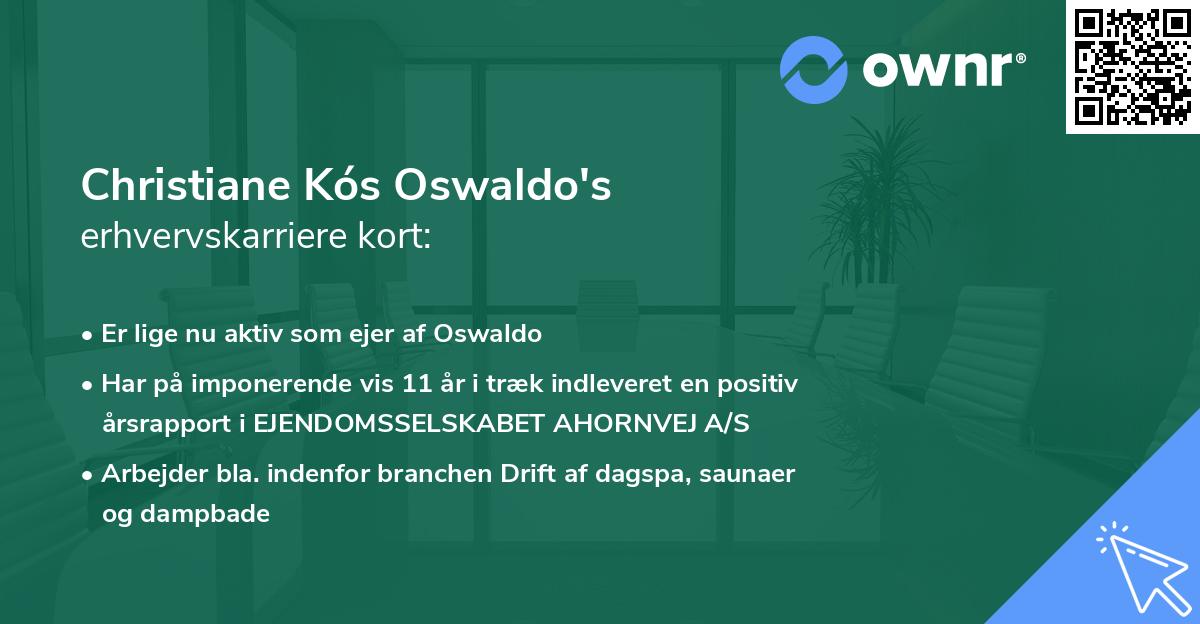 ownr®

Christiane Kós Oswaldo's
erhvervskarriere kort:

• Er lige nu aktiv som ejer af Oswaldo

• Har på imponerende vis 11 år i træk indleveret en positiv årsrapport i EJENDOMSSELSKABET AHORNVEJ A/S

• Arbejder bla. indenfor branchen Drift af dagspa, saunaer og dampbade